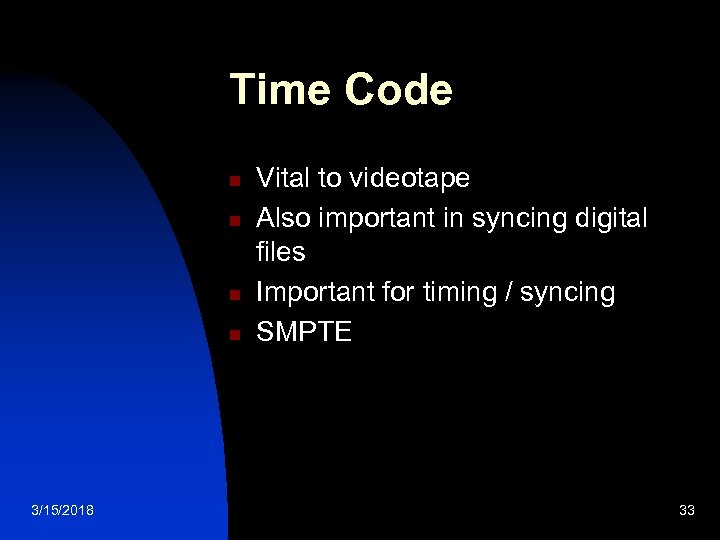 Time Code

- Vital to videotape
- Also important in syncing digital files
- Important for timing / syncing
- SMPTE

3/15/2018

33